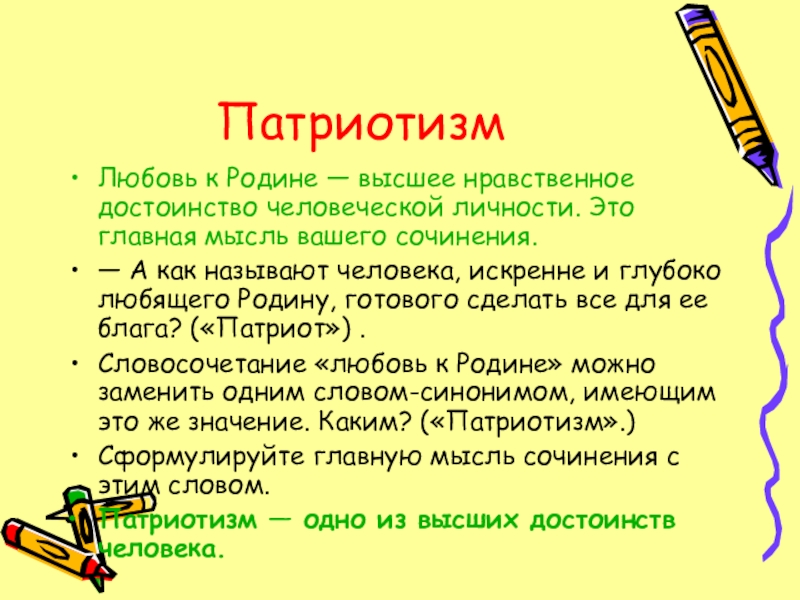 Патриотизм

• Любовь к Родине — высшее нравственное достоинство человеческой личности. Это главная мысль вашего сочинения.

• — А как называют человека, искренне и глубоко любящего Родину, готового сделать все для ее блага? («Патриот») .

• Словосочетание «любовь к Родине» можно заменить одним словом-синонимом, имеющим это же значение. Каким? («Патриотизм».)

• Сформулируйте главную мысль сочинения с этим словом.

• Патриотизм — одно из высших достоинств человека.